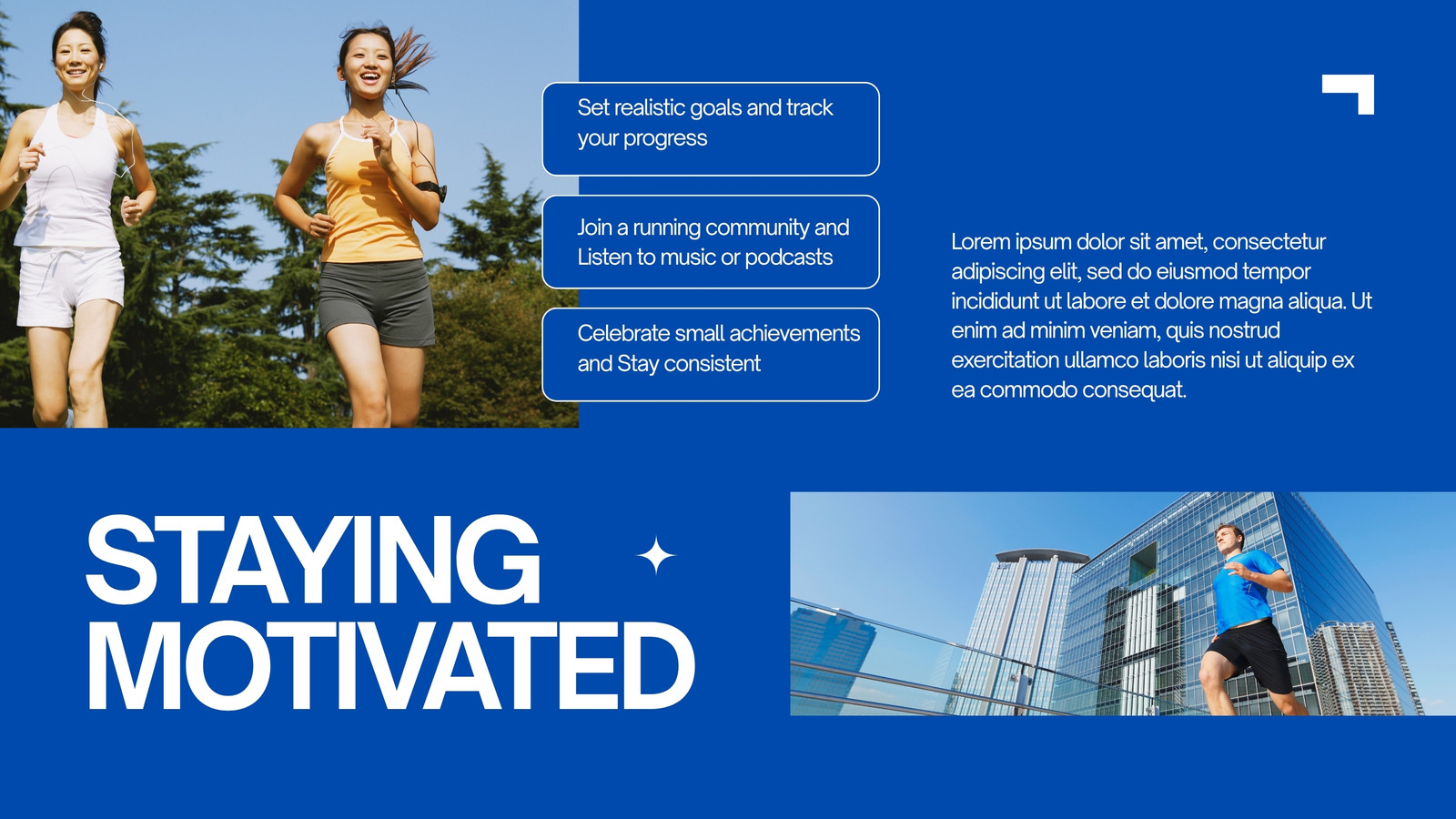 Set realistic goals and track your progress

Join a running community and Listen to music or podcasts

Celebrate small achievements and Stay consistent

Lorem ipsum dolor sit amet, consectetur adipiscing elit, sed do eiusmod tempor incididunt ut labore et dolore magna aliqua. Ut enim ad minim veniam, quis nostrud exercitation ullamco laboris nisi ut aliquip ex ea commodo consequat.

STAYING MOTIVATED